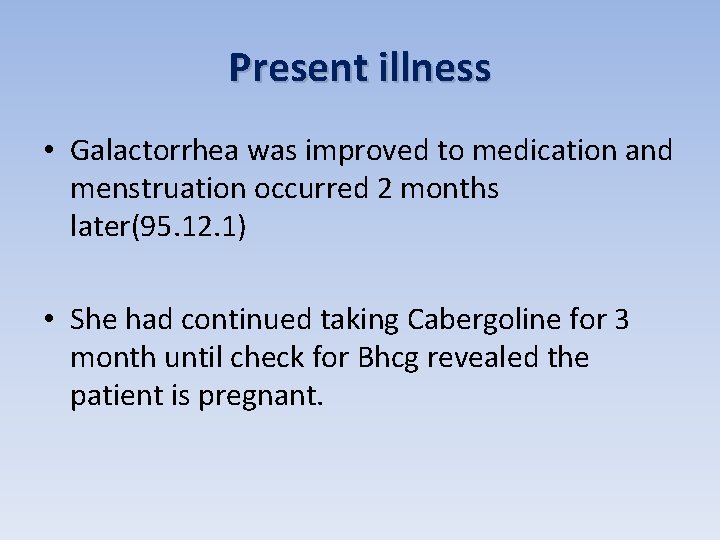 Present illness

• Galactorrhea was improved to medication and menstruation occurred 2 months later(95.12.1)

• She had continued taking Cabergoline for 3 month until check for Bhcg revealed the patient is pregnant.